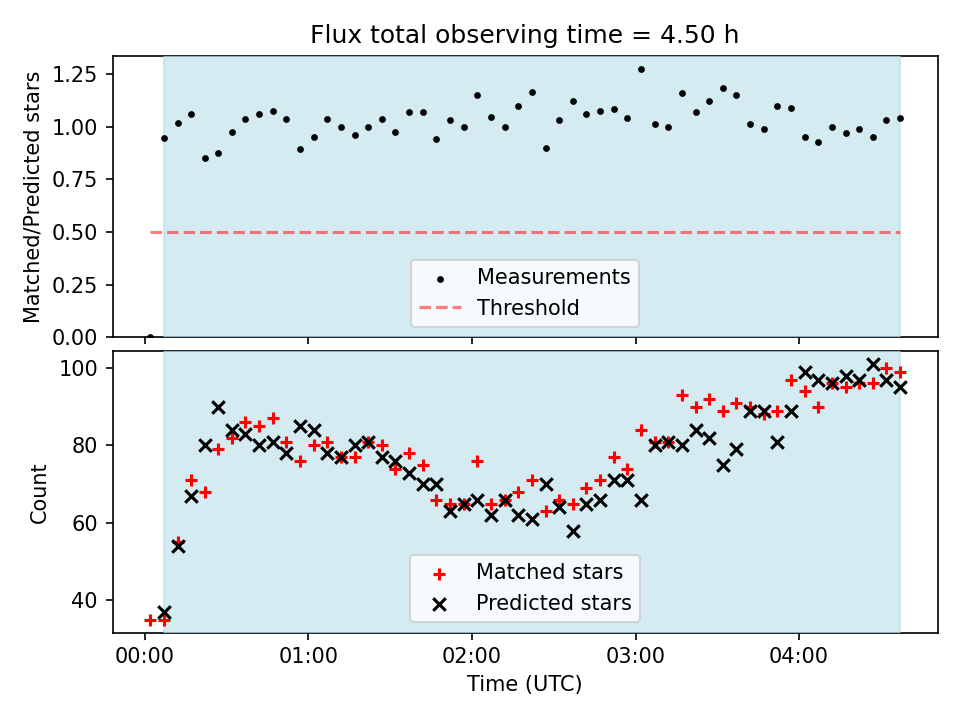 Flux total observing time = 4.50 h

Matched/Predicted stars

1.25
1.00
0.75
0.50
0.25
0.00

Measurements
Threshold

Count

100
80
60
40

Matched stars
Predicted stars

00:00
01:00
02:00
03:00
04:00

Time (UTC)